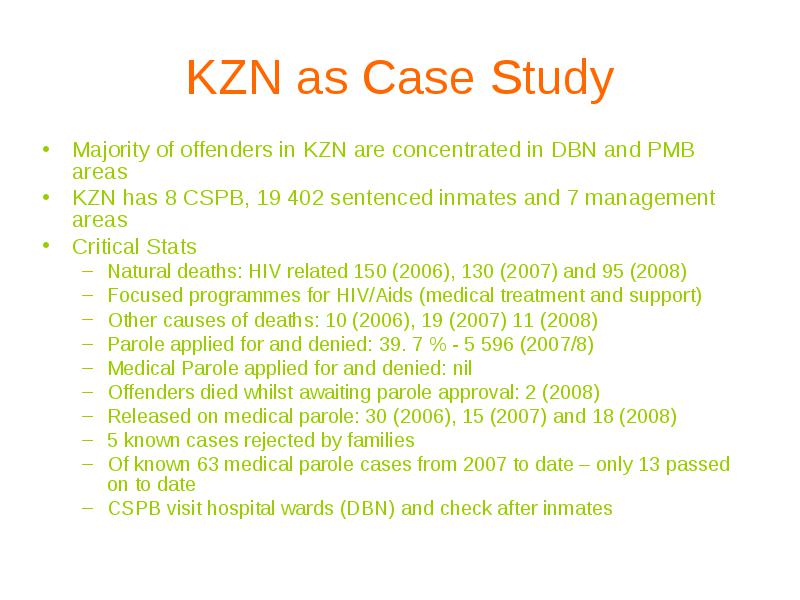 KZN as Case Study

• Majority of offenders in KZN are concentrated in DBN and PMB areas
• KZN has 8 CSPB, 19 402 sentenced inmates and 7 management areas
• Critical Stats
– Natural deaths: HIV related 150 (2006), 130 (2007) and 95 (2008)
– Focused programmes for HIV/Aids (medical treatment and support)
– Other causes of deaths: 10 (2006), 19 (2007) 11 (2008)
– Parole applied for and denied: 39. 7 % - 5 596 (2007/8)
– Medical Parole applied for and denied: nil
– Offenders died whilst awaiting parole approval: 2 (2008)
– Released on medical parole: 30 (2006), 15 (2007) and 18 (2008)
– 5 known cases rejected by families
– Of known 63 medical parole cases from 2007 to date – only 13 passed on to date
– CSPB visit hospital wards (DBN) and check after inmates